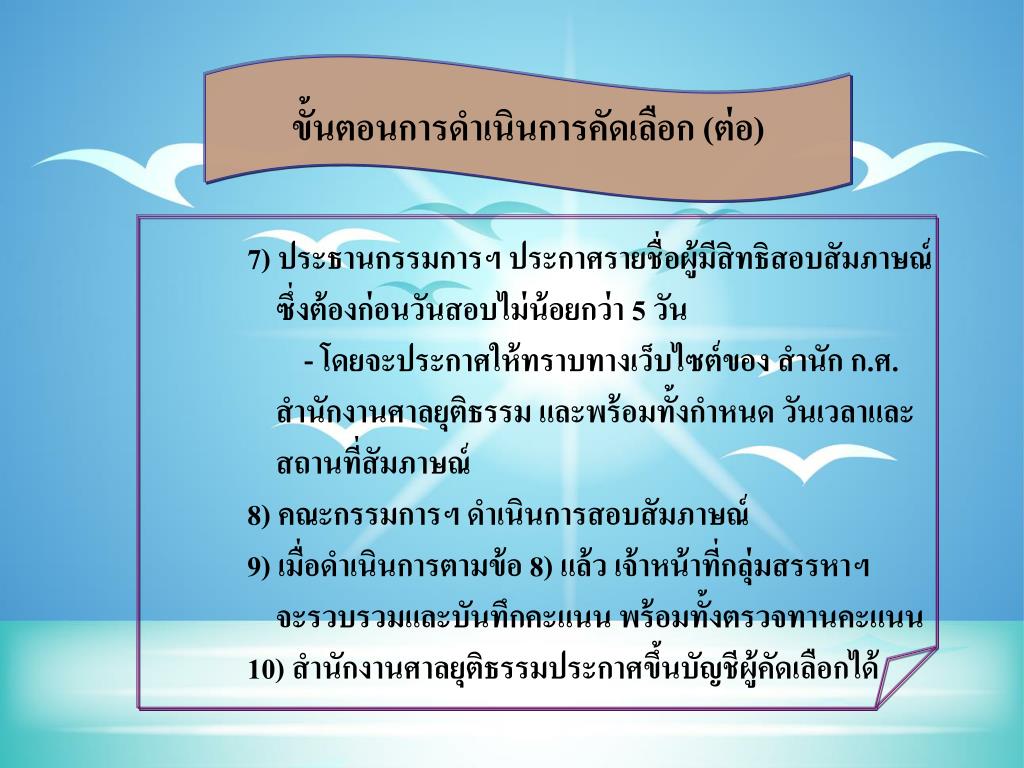 ขั้นตอนการดำเนินการคัดเลือก (ต่อ)

7) ประธานกรรมการฯ ประกาศรายชื่อผู้มีสิทธิสอบสัมภาษณ์ ซึ่งต้องก่อนวันสอบไม่น้อยกว่า 5 วัน

- โดยจะประกาศให้ทราบทางเว็บไซต์ของ สำนัก ก.ศ. สำนักงานศาลยุติธรรม และพร้อมทั้งกำหนด วันเวลาและสถานที่สัมภาษณ์

8) คณะกรรมการฯ ดำเนินการสอบสัมภาษณ์

9) เมื่อดำเนินการตามข้อ 8) แล้ว เจ้าหน้าที่กลุ่มสรรหาฯ จะรวบรวมและบันทึกคะแนน พร้อมทั้งตรวจทานคะแนน

10) สำนักงานศาลยุติธรรมประกาศขึ้นบัญชีผู้คัดเลือกได้